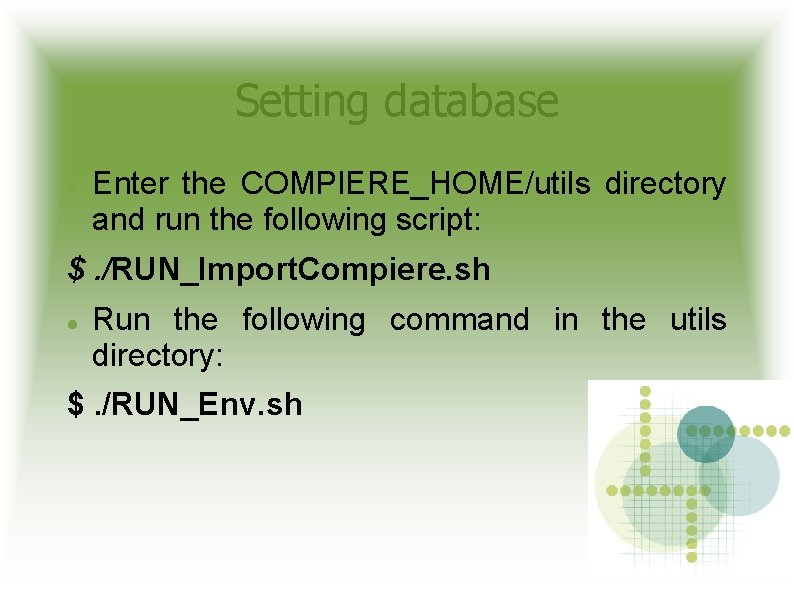 Setting database

Enter the COMPIERE_HOME/utils directory and run the following script:

$ ./RUN_ImportCompiere.sh

Run the following command in the utils directory:

$ ./RUN_Env.sh